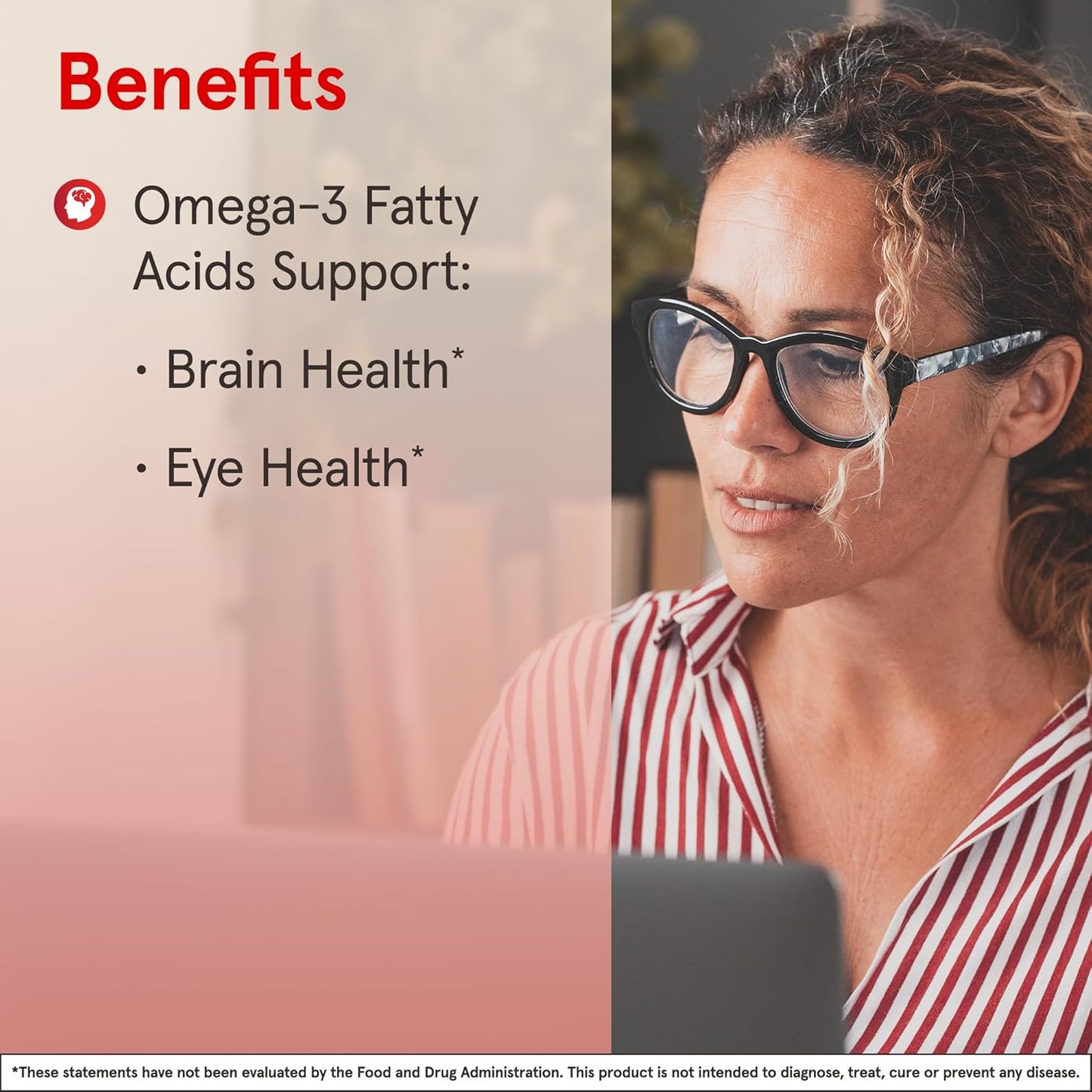 Benefits

Omega-3 Fatty Acids Support:

· Brain Health*

· Eye Health*

*These statements have not been evaluated by the Food and Drug Administration. This product is not intended to diagnose, treat, cure or prevent any disease.